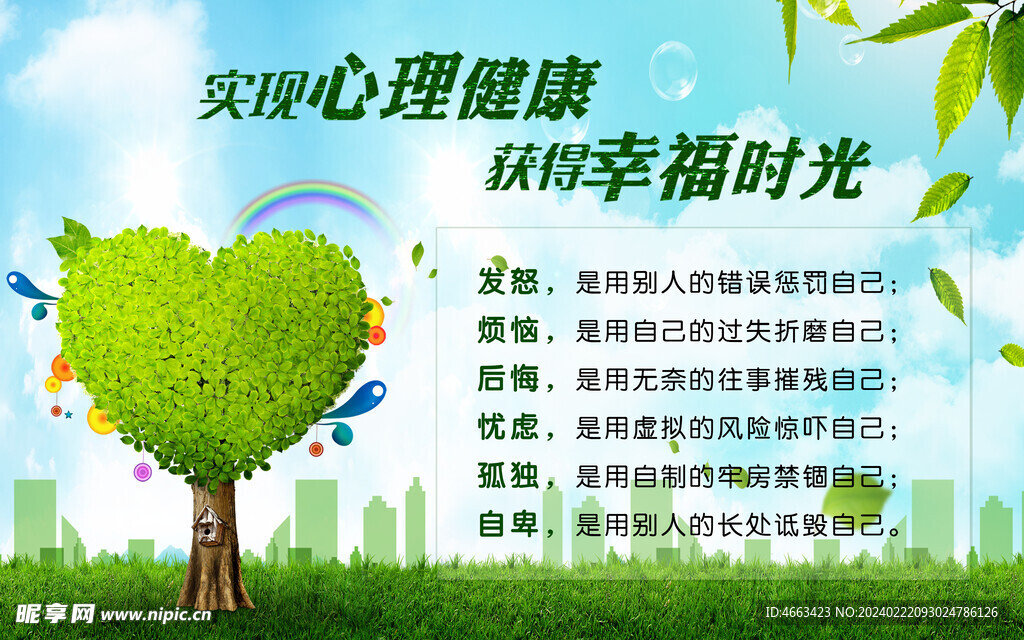 实现心理健康
获得幸福时光

发怒，是用别人的错误惩罚自己；
烦恼，是用自己的过失折磨自己；
后悔，是用无奈的往事摧残自己；
忧虑，是用虚拟的风险惊吓自己；
孤独，是用自制的牢房禁锢自己；
自卑，是用别人的长处诋毁自己。

昵享网 www.nipic.cn
ID:4663423 NO:20240222093024786126